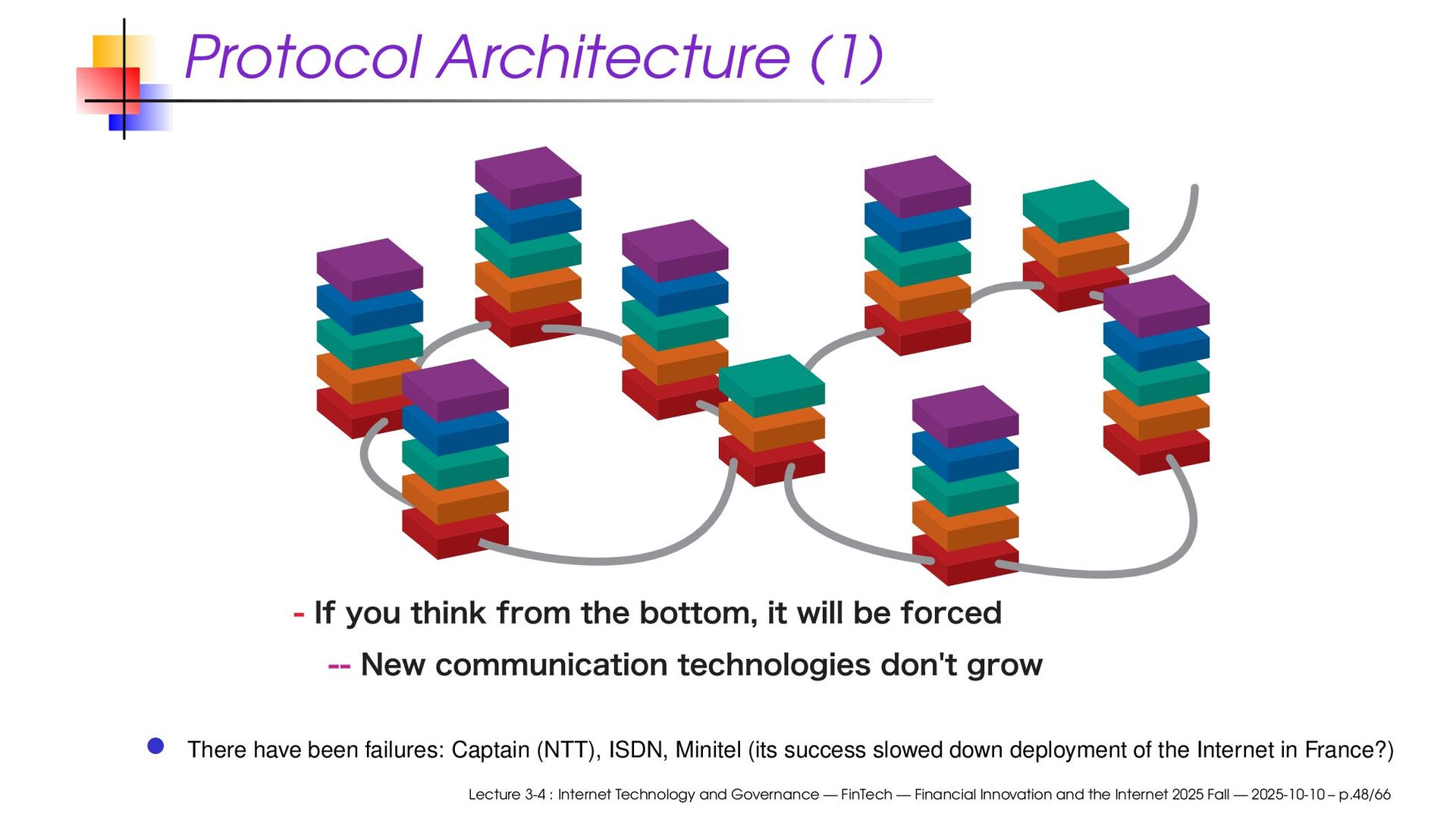 Protocol Architecture (1)

- If you think from the bottom, it will be forced

-- New communication technologies don't grow

There have been failures: Captain (NTT), ISDN, Minitel (its success slowed down deployment of the Internet in France?)

Lecture 3-4 : Internet Technology and Governance — FinTech — Financial Innovation and the Internet 2025 Fall — 2025-10-10 – p.48/66